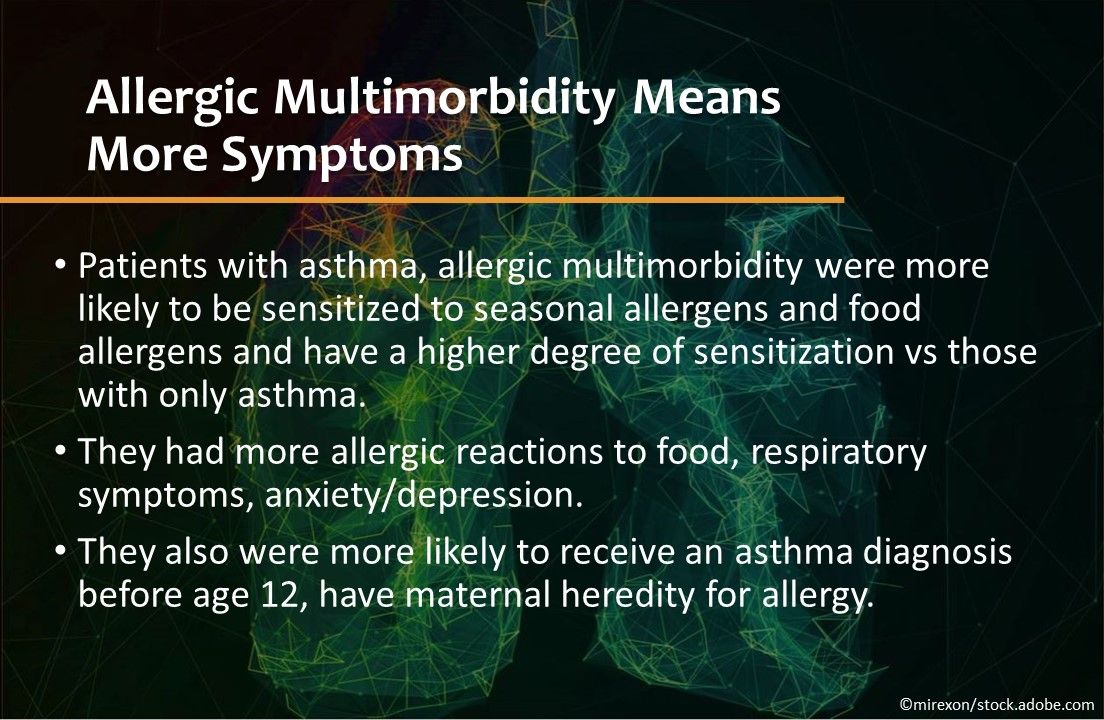 Allergic Multimorbidity Means More Symptoms

• Patients with asthma, allergic multimorbidity were more likely to be sensitized to seasonal allergens and food allergens and have a higher degree of sensitization vs those with only asthma.

• They had more allergic reactions to food, respiratory symptoms, anxiety/depression.

• They also were more likely to receive an asthma diagnosis before age 12, have maternal heredity for allergy.

©mirexon/stock.adobe.com